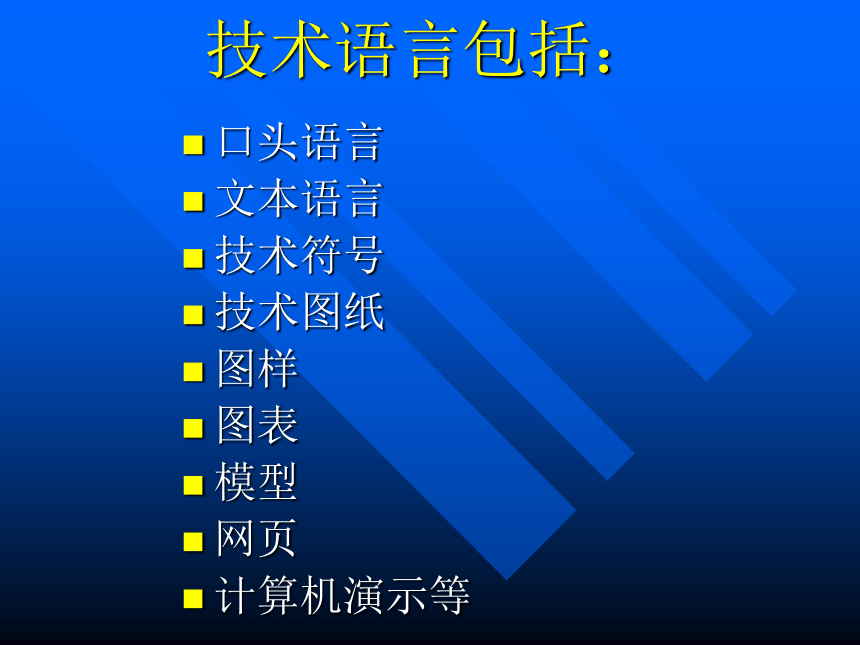 技术语言包括：

- 口头语言
- 文本语言
- 技术符号
- 技术图纸
- 图样
- 图表
- 模型
- 网页
- 计算机演示等